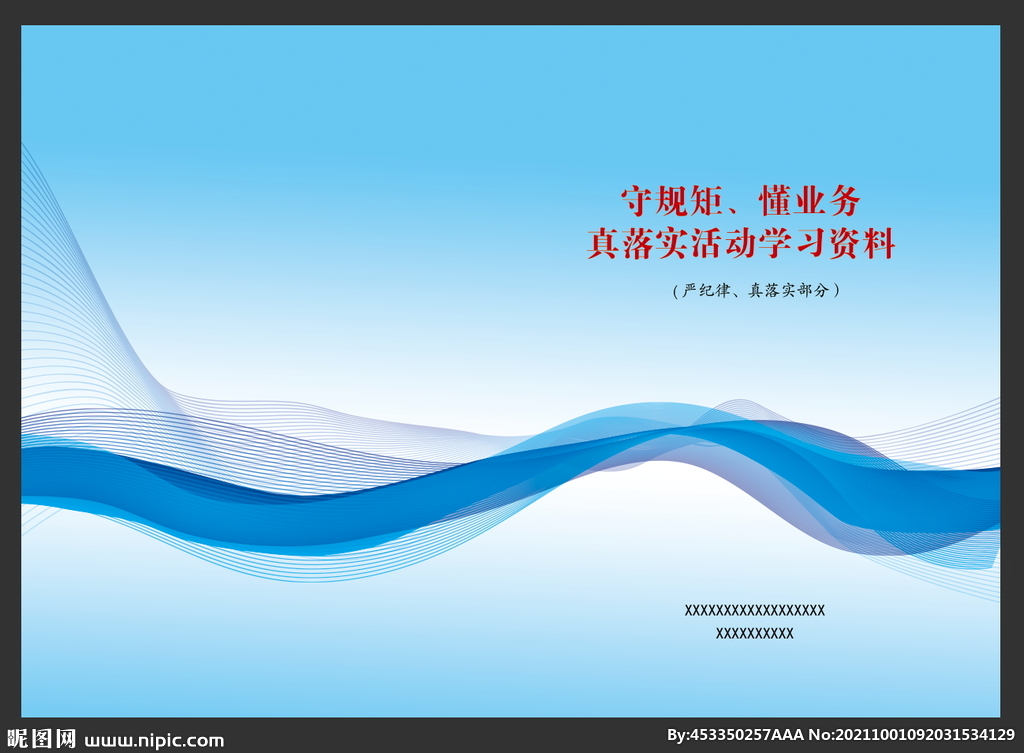 守规矩、懂业务
真落实活动学习资料

（严纪律、真落实部分）

XXXXXXXXXXXXXXXXXX
XXXXXXXXXX

昵图网 www.nipic.com

By:453350257AAA No:20211001092031534129